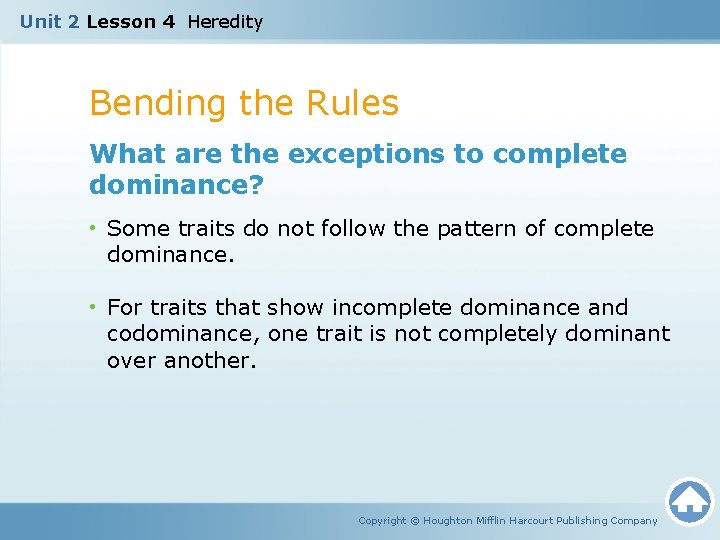 Unit 2 Lesson 4 Heredity

Bending the Rules

What are the exceptions to complete dominance?

• Some traits do not follow the pattern of complete dominance.

• For traits that show incomplete dominance and codominance, one trait is not completely dominant over another.

Copyright © Houghton Mifflin Harcourt Publishing Company